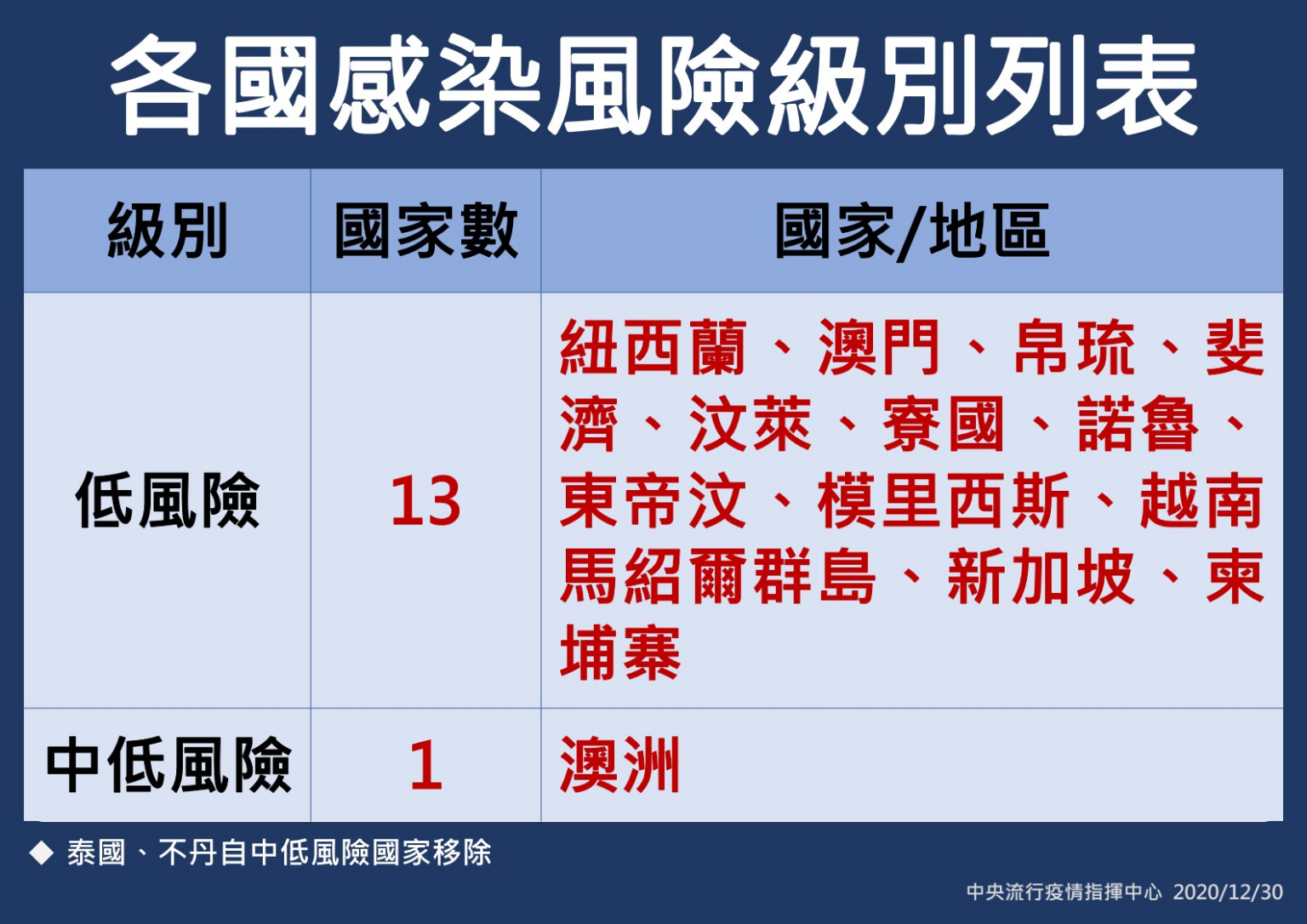 各國感染風險級別列表

| 級別 | 國家數 | 國家/地區 |
|---|---|---|
| 低風險 | 13 | 紐西蘭、澳門、帛琉、斐濟、汶萊、寮國、諾魯、東帝汶、模里西斯、越南馬紹爾群島、新加坡、柬埔寨 |
| 中低風險 | 1 | 澳洲 |

◆ 泰國、不丹自中低風險國家移除

中央流行疫情指揮中心 2020/12/30